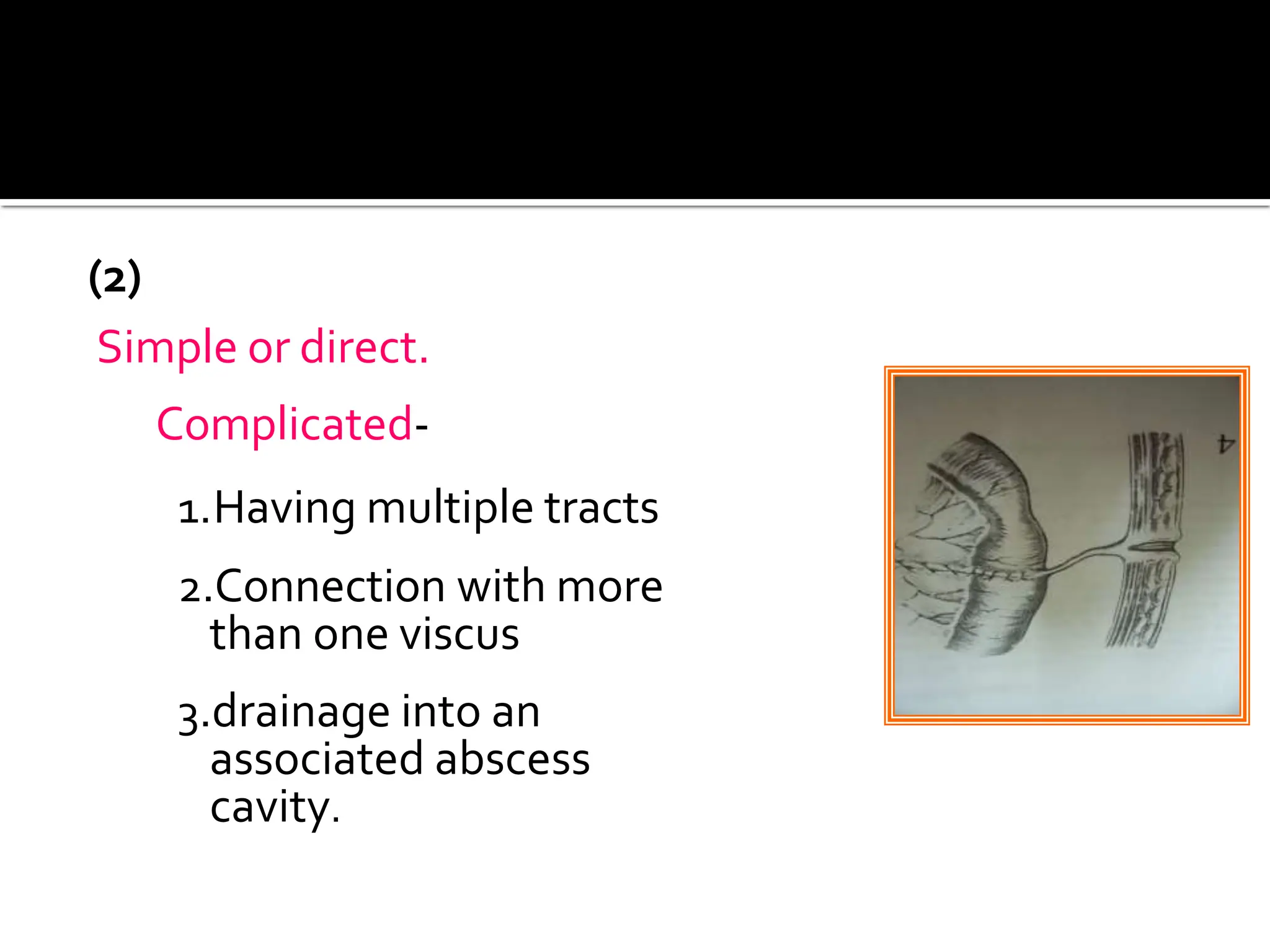 (2)

Simple or direct.

Complicated-

1.Having multiple tracts

2.Connection with more than one viscus

3.drainage into an associated abscess cavity.

4